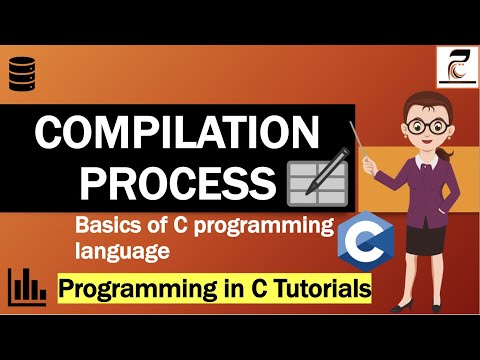 COMPILATION PROCESS

Basics of C programming language

C

Programming in C Tutorials